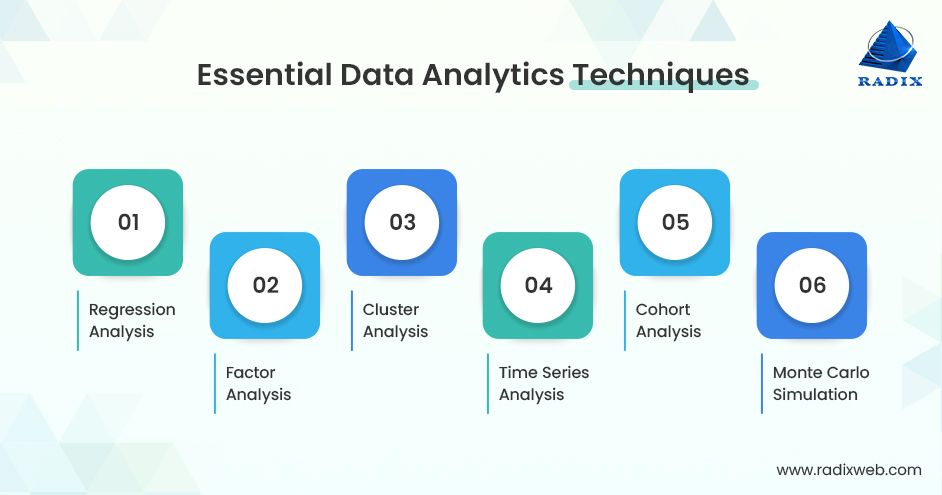 Essential Data Analytics Techniques

RADIX

01
Regression Analysis

02
Factor Analysis

03
Cluster Analysis

04
Time Series Analysis

05
Cohort Analysis

06
Monte Carlo Simulation

www.radixweb.com